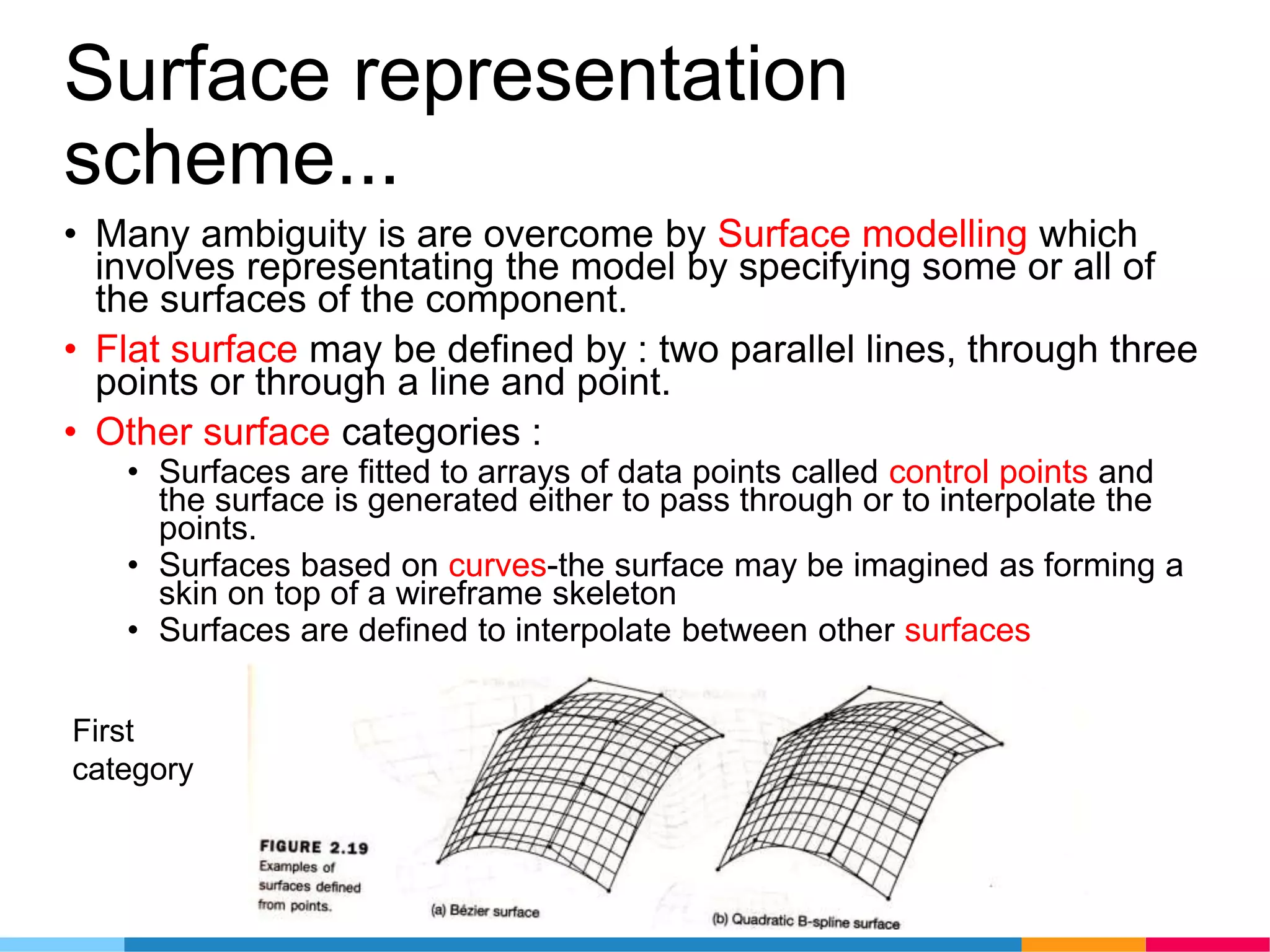 Surface representation scheme...

• Many ambiguity is are overcome by Surface modelling which involves representating the model by specifying some or all of the surfaces of the component.

• Flat surface may be defined by : two parallel lines, through three points or through a line and point.

• Other surface categories :

  • Surfaces are fitted to arrays of data points called control points and the surface is generated either to pass through or to interpolate the points.

  • Surfaces based on curves-the surface may be imagined as forming a skin on top of a wireframe skeleton

  • Surfaces are defined to interpolate between other surfaces

First category

FIGURE 2.19
Examples of surfaces defined from points.

(a) Bézier surface

(b) Quadratic B-spline surface